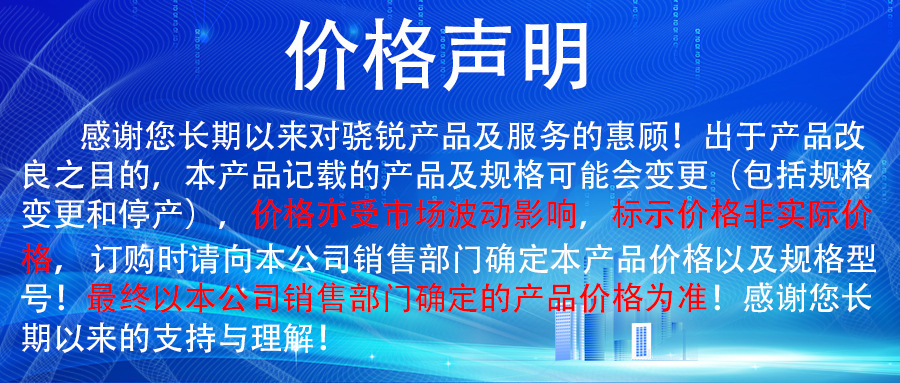 价格声明

感谢您长期以来对骁锐产品及服务的惠顾！出于产品改良之目的，本产品记载的产品及规格可能会变更（包括规格变更和停产），价格亦受市场波动影响，标示价格非实际价格，订购时请向本公司销售部门确定本产品价格以及规格型号！最终以本公司销售部门确定的产品价格为准！感谢您长期以来的支持与理解！